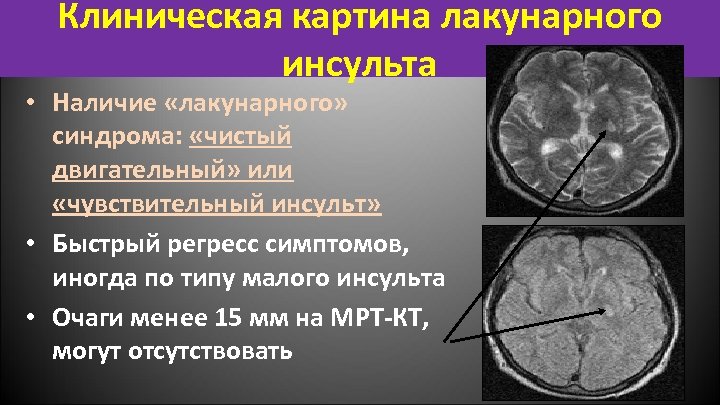 Клиническая картина лакунарного инсульта

• Наличие «лакунарного» синдрома: «чистый двигательный» или «чувствительный инсульт»

• Быстрый регресс симптомов, иногда по типу малого инсульта

• Очаги менее 15 мм на МРТ-КТ, могут отсутствовать